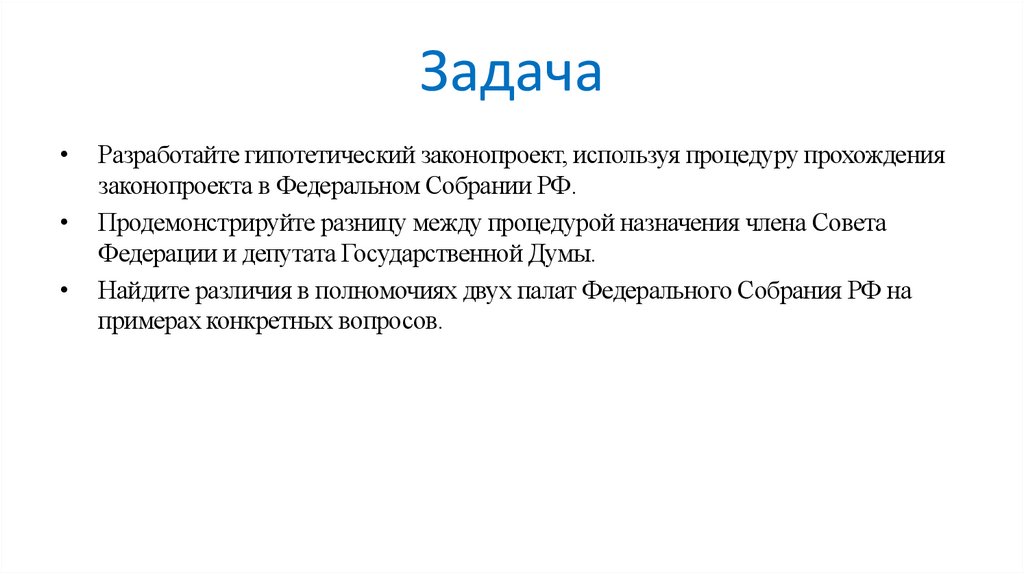 Задача

• Разработайте гипотетический законопроект, используя процедуру прохождения законопроекта в Федеральном Собрании РФ.

• Продемонстрируйте разницу между процедурой назначения члена Совета Федерации и депутата Государственной Думы.

• Найдите различия в полномочиях двух палат Федерального Собрания РФ на примерах конкретных вопросов.